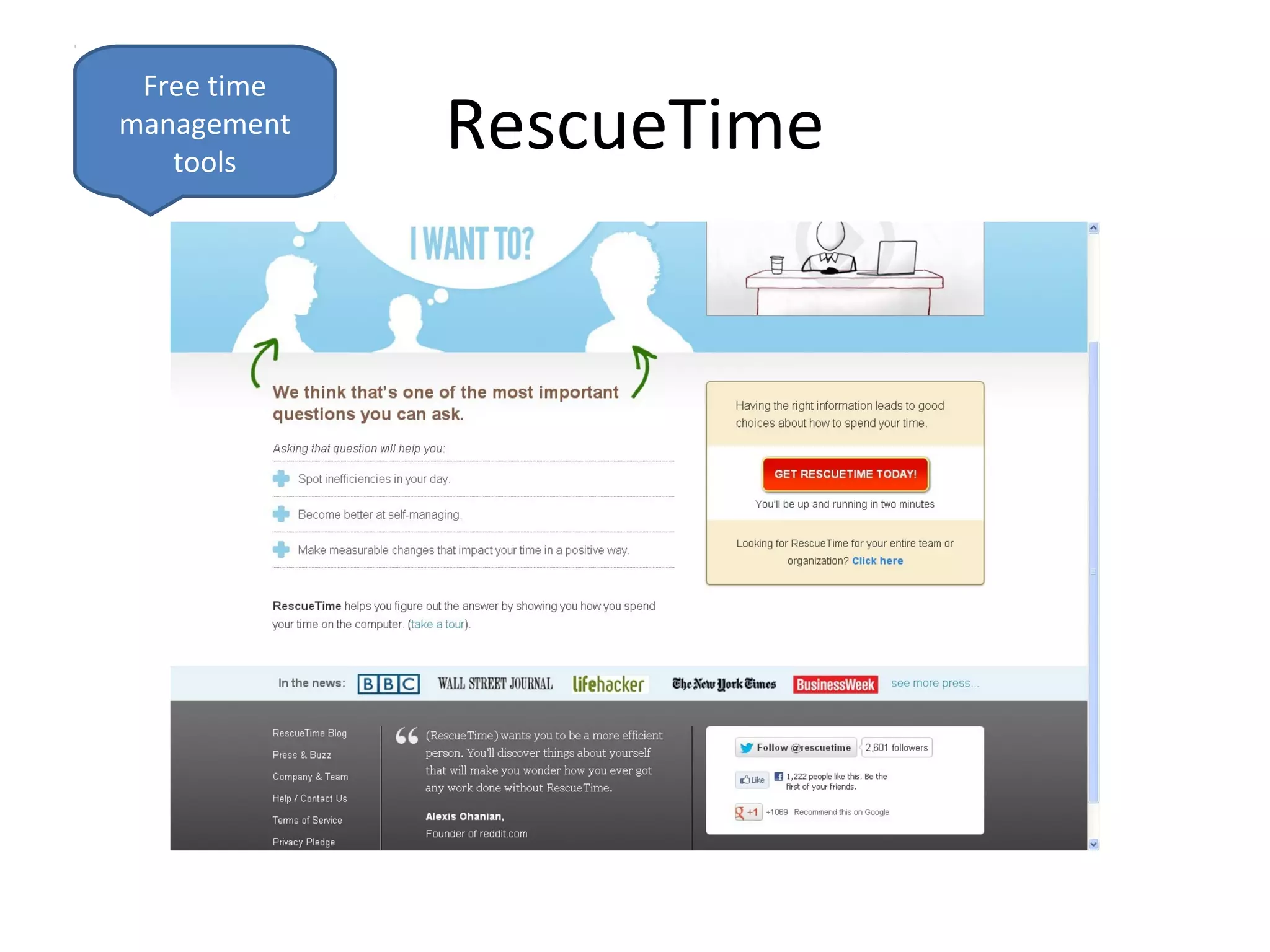 Free time management tools

RescueTime

I WANT TO?

We think that's one of the most important questions you can ask.

Asking that question will help you:

Spot inefficiencies in your day.

Become better at self-managing.

Make measurable changes that impact your time in a positive way.

RescueTime helps you figure out the answer by showing you how you spend your time on the computer. (take a tour).

Having the right information leads to good choices about how to spend your time.

GET RESCUETIME TODAY!

You'll be up and running in two minutes

Looking for RescueTime for your entire team or organization? Click here

In the news: BBC WALL STREET JOURNAL lifehacker The New York Times BusinessWeek see more press...

RescueTime Blog
Press & Buzz
Company & Team
Help / Contact Us
Terms of Service
Privacy Pledge

(RescueTime) wants you to be a more efficient person. You'll discover things about yourself that will make you wonder how you ever got any work done without RescueTime.

Alexis Ohanian,
Founder of reddit.com

Follow @rescuetime 2,601 followers

Like 1,222 people like this. Be the first of your friends.

+1 +1069 Recommend this on Google